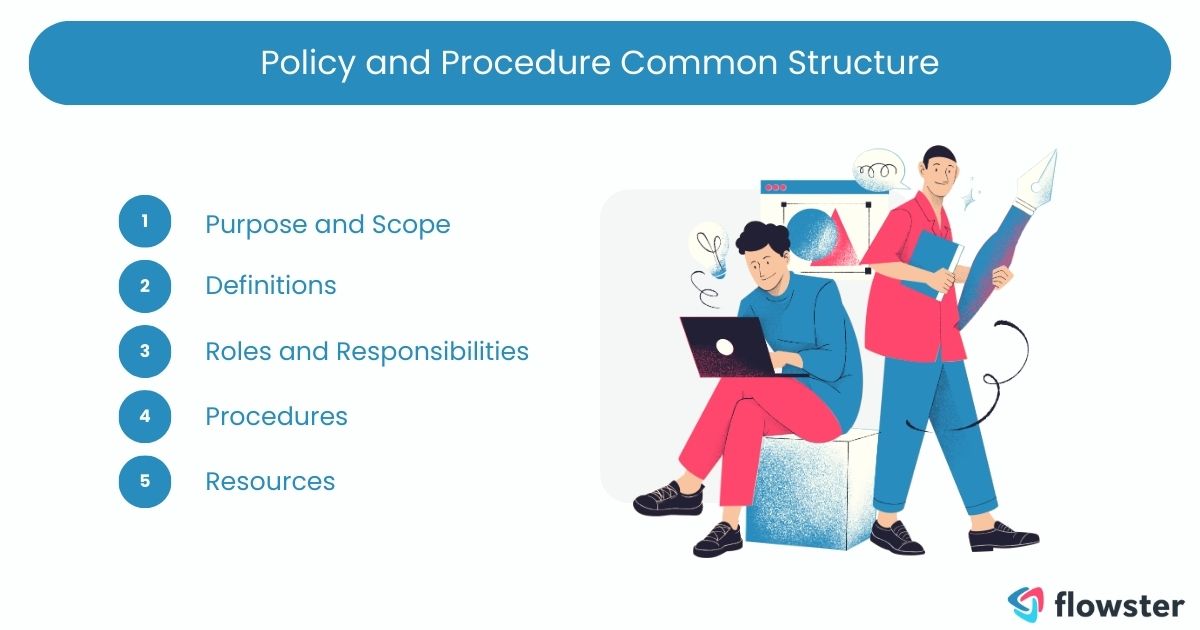 Policy and Procedure Common Structure

1 Purpose and Scope

2 Definitions

3 Roles and Responsibilities

4 Procedures

5 Resources

flowster